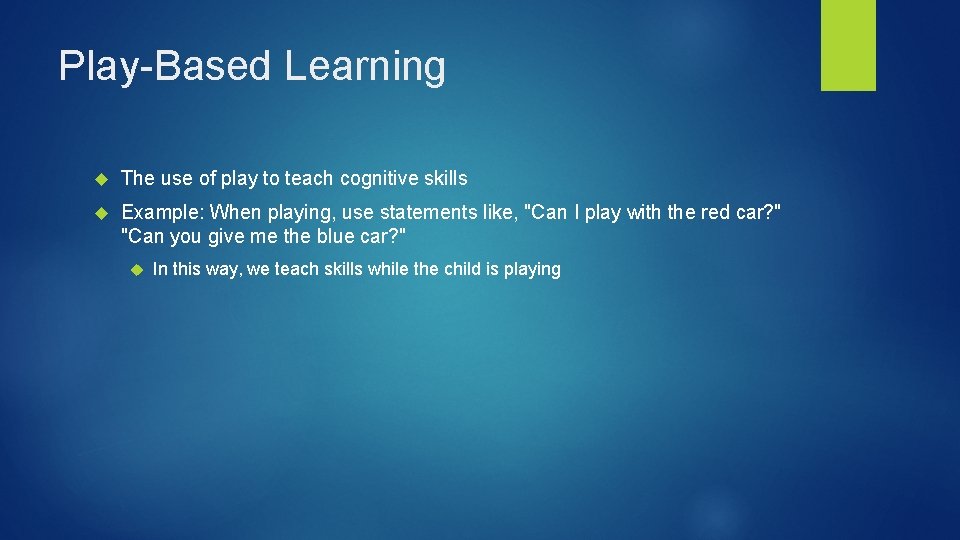 Play-Based Learning

The use of play to teach cognitive skills

Example: When playing, use statements like, "Can I play with the red car?" "Can you give me the blue car?"

In this way, we teach skills while the child is playing